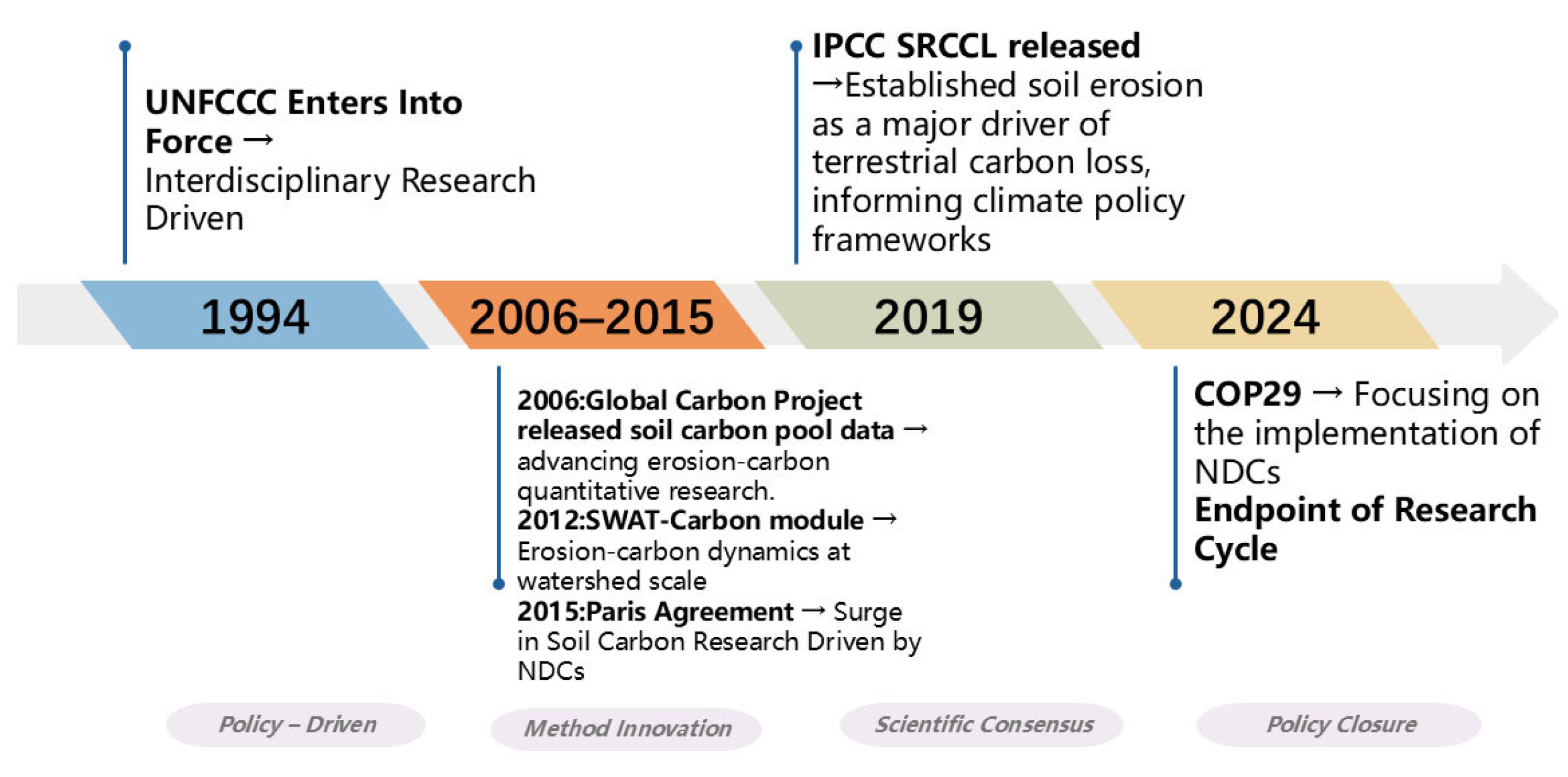 UNFCCC Enters Into Force → Interdisciplinary Research Driven

IPCC SRCCL released →Established soil erosion as a major driver of terrestrial carbon loss, informing climate policy frameworks

1994

2006–2015

2019

2024

2006:Global Carbon Project released soil carbon pool data → advancing erosion-carbon quantitative research.
2012:SWAT-Carbon module → Erosion-carbon dynamics at watershed scale
2015:Paris Agreement → Surge in Soil Carbon Research Driven by NDCs

COP29 → Focusing on the implementation of NDCs
Endpoint of Research Cycle

Policy – Driven

Method Innovation

Scientific Consensus

Policy Closure